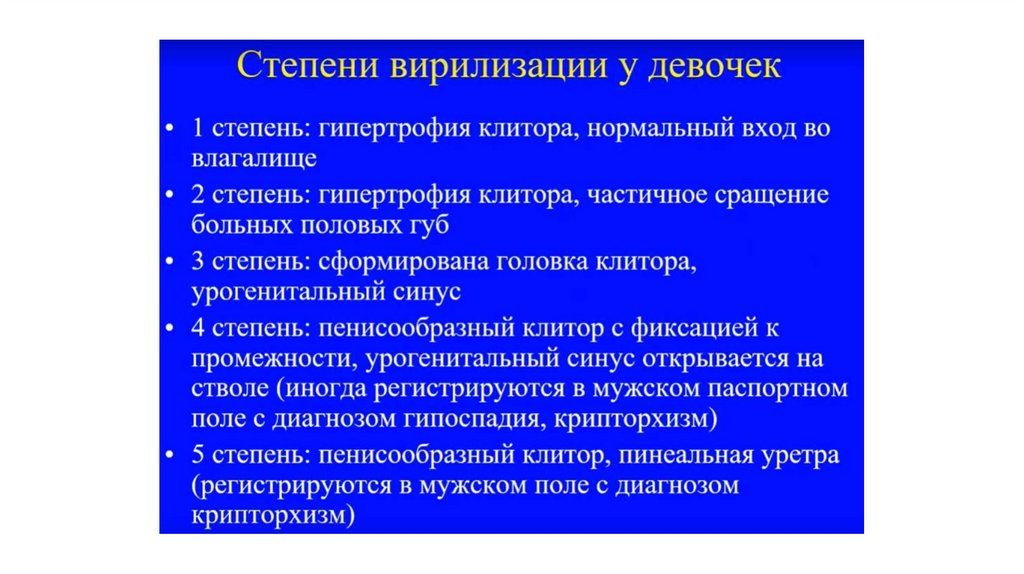 Степени вирилизации у девочек

• 1 степень: гипертрофия клитора, нормальный вход во влагалище

• 2 степень: гипертрофия клитора, частичное сращение больных половых губ

• 3 степень: сформирована головка клитора, урогенитальный синус

• 4 степень: пенисообразный клитор с фиксацией к промежности, урогенитальный синус открывается на стволе (иногда регистрируются в мужском паспортном поле с диагнозом гипоспадия, крипторхизм)

• 5 степень: пенисообразный клитор, пинеальная уретра (регистрируются в мужском поле с диагнозом крипторхизм)